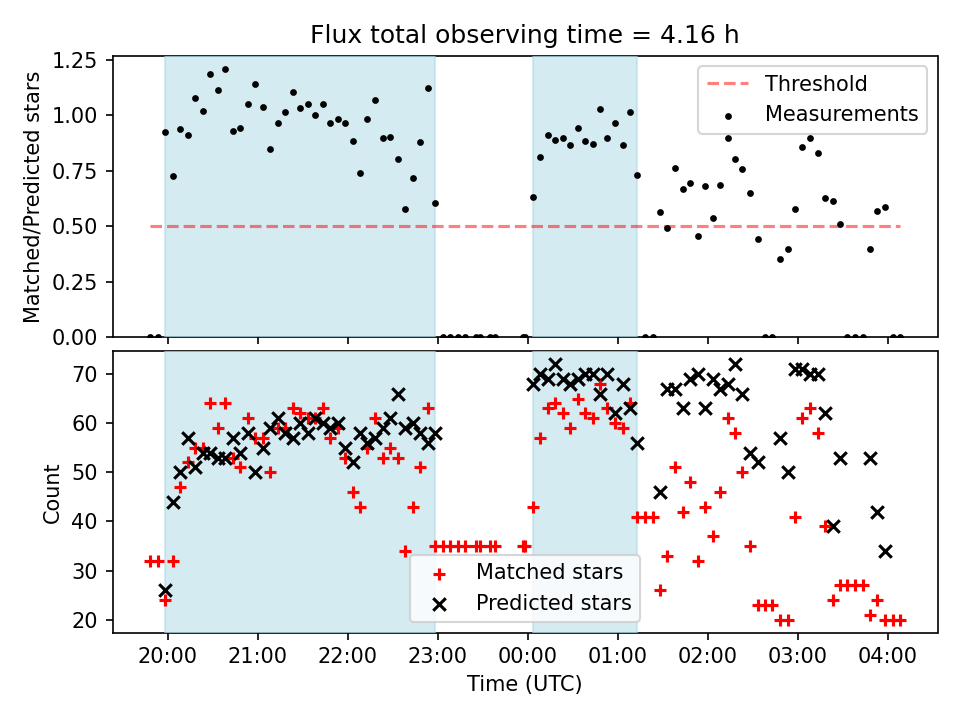 Flux total observing time = 4.16 h

Matched/Predicted stars

1.25
1.00
0.75
0.50
0.25
0.00

Threshold
Measurements

Count

70
60
50
40
30
20

Matched stars
Predicted stars

20:00
21:00
22:00
23:00
00:00
01:00
02:00
03:00
04:00

Time (UTC)